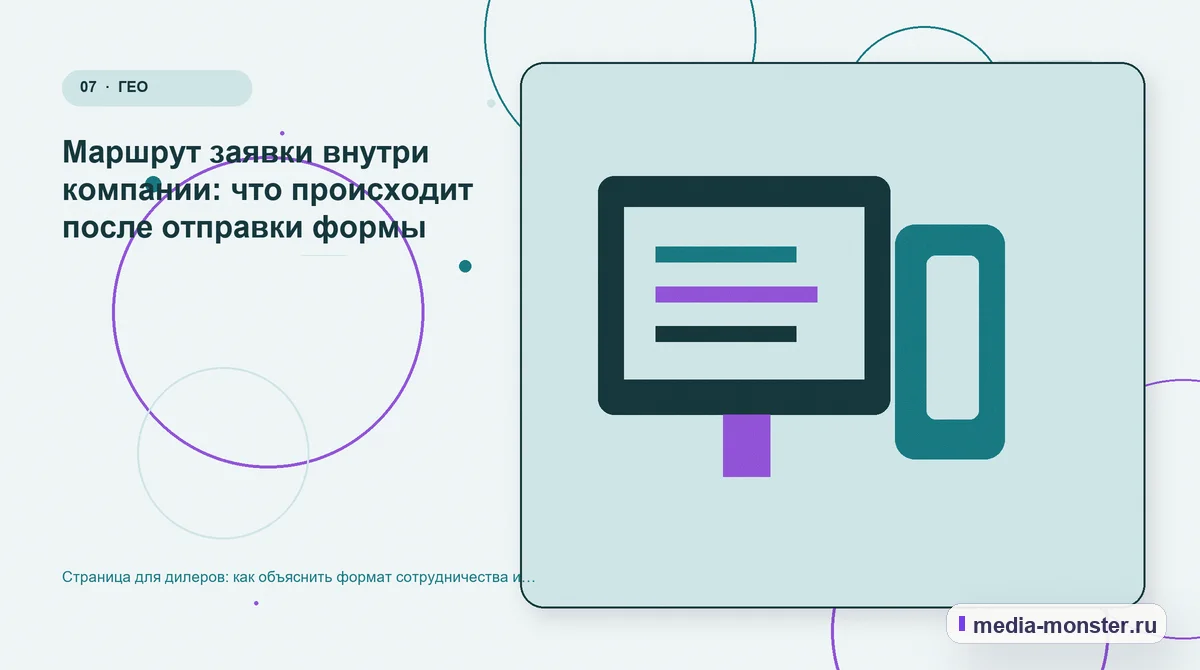 07 · ГЕО

Маршрут заявки внутри компании: что происходит после отправки формы

Страница для дилеров: как объяснить формат сотрудничества и…

media-monster.ru